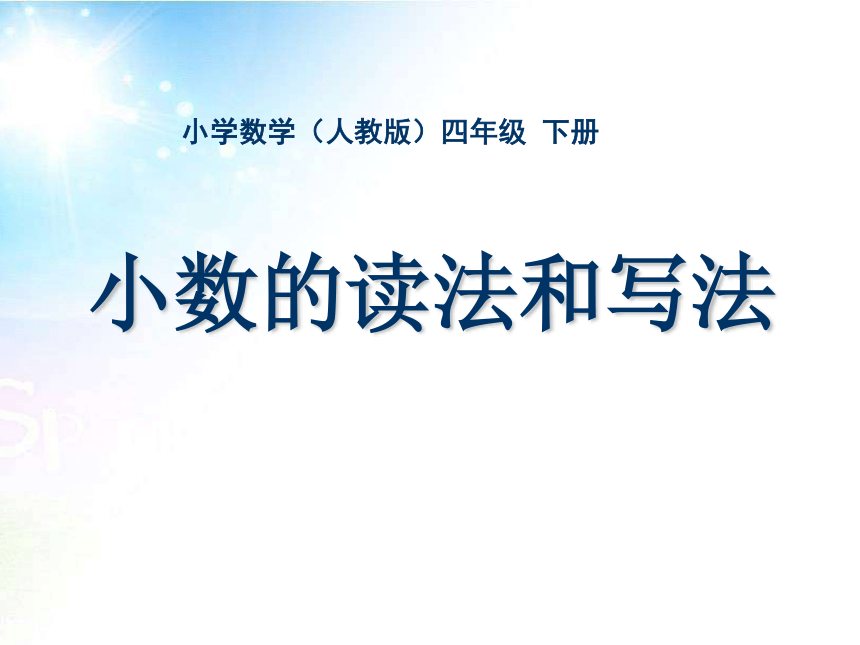 小学数学（人教版）四年级 下册

小数的读法和写法